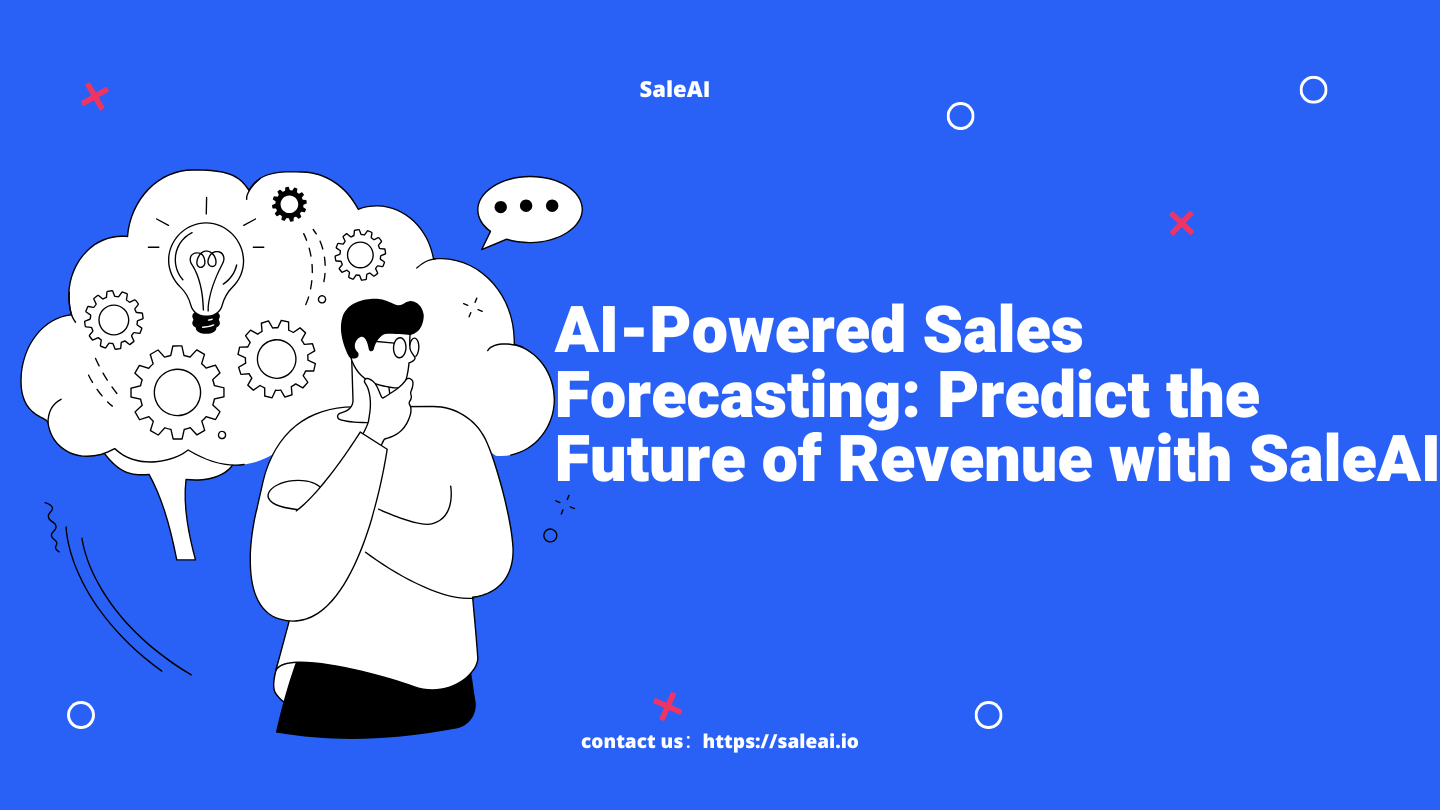 SaleAI

AI-Powered Sales Forecasting: Predict the Future of Revenue with SaleAI

contact us：https://saleai.io